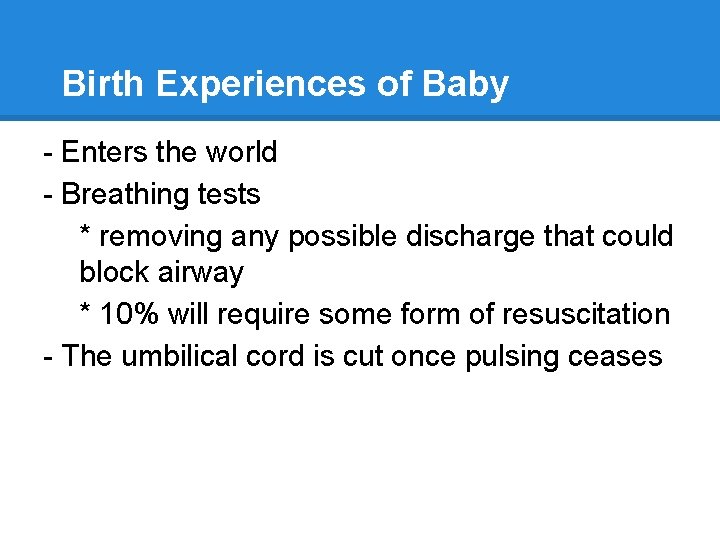 Birth Experiences of Baby

- Enters the world
- Breathing tests
* removing any possible discharge that could block airway
* 10% will require some form of resuscitation
- The umbilical cord is cut once pulsing ceases